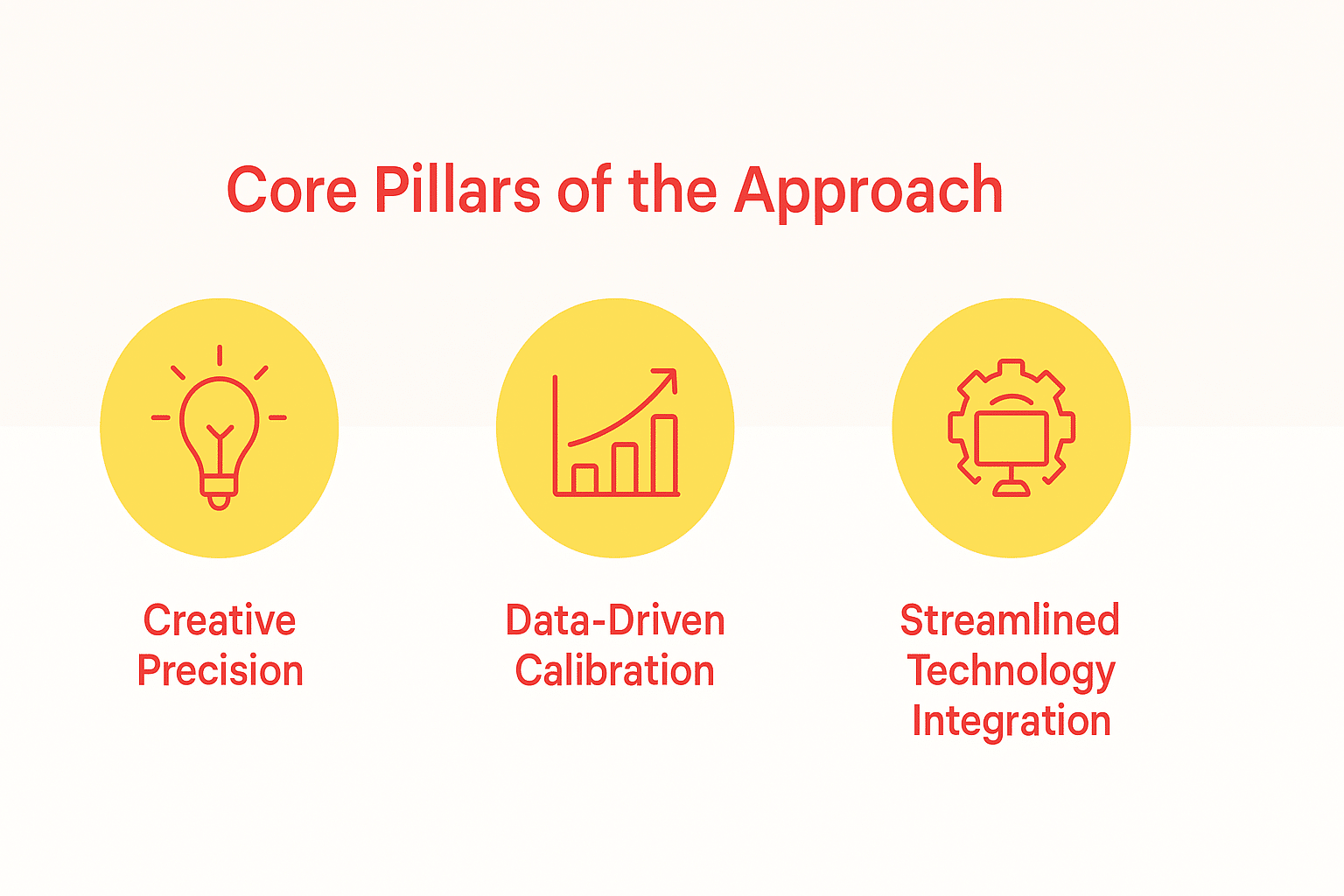 Core Pillars of the Approach

Creative Precision

Data-Driven Calibration

Streamlined Technology Integration